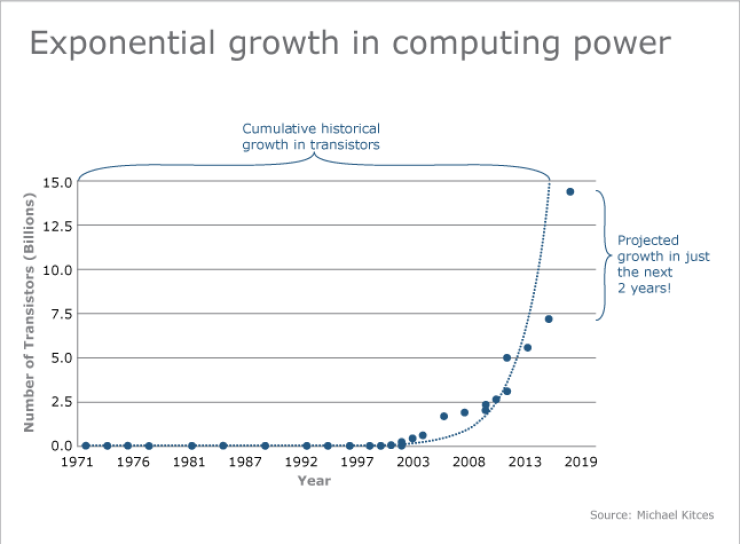 Exponential growth in computing power

Cumulative historical growth in transistors

Projected growth in just the next 2 years!

Number of Transistors (Billions)

15.0
12.5
10.0
7.5
5.0
2.5
0.0

1971 1976 1981 1987 1992 1997 2003 2008 2013 2019

Year

Source: Michael Kitces